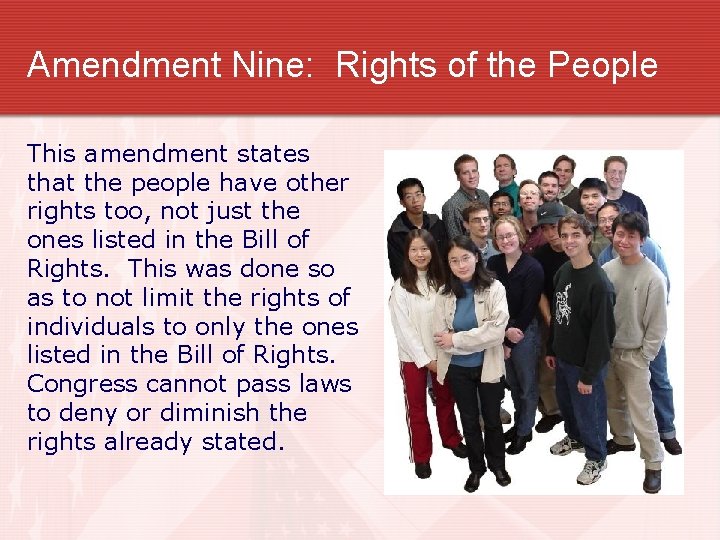 Amendment Nine:  Rights of the People

This amendment states that the people have other rights too, not just the ones listed in the Bill of Rights.  This was done so as to not limit the rights of individuals to only the ones listed in the Bill of Rights. Congress cannot pass laws to deny or diminish the rights already stated.